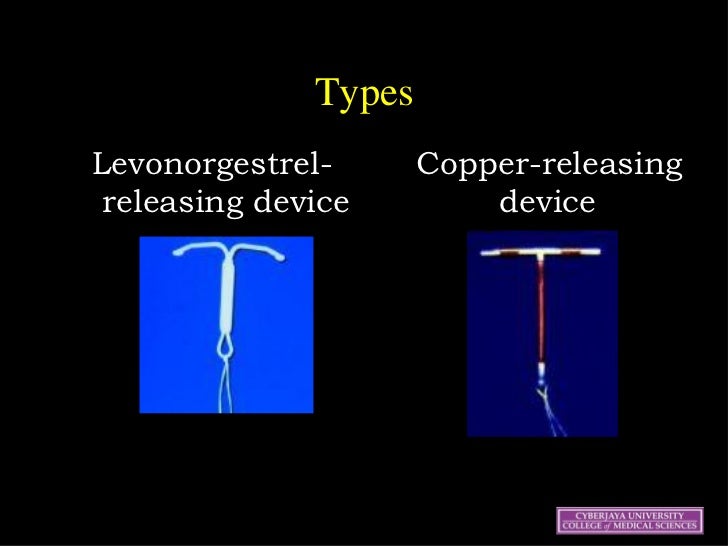 Types

Levonorgestrel-releasing device

Copper-releasing device

CYBERJAYA UNIVERSITY
COLLEGE of MEDICAL SCIENCES